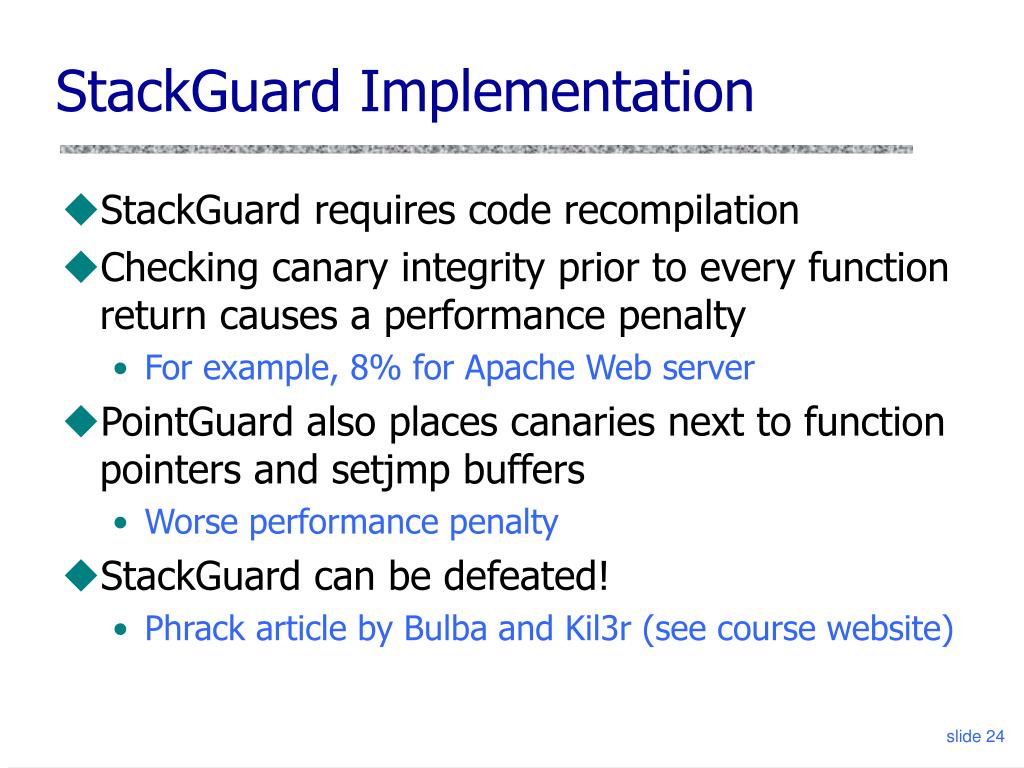 StackGuard Implementation

◆StackGuard requires code recompilation

◆Checking canary integrity prior to every function return causes a performance penalty

• For example, 8% for Apache Web server

◆PointGuard also places canaries next to function pointers and setjmp buffers

• Worse performance penalty

◆StackGuard can be defeated!

• Phrack article by Bulba and Kil3r (see course website)

slide 24